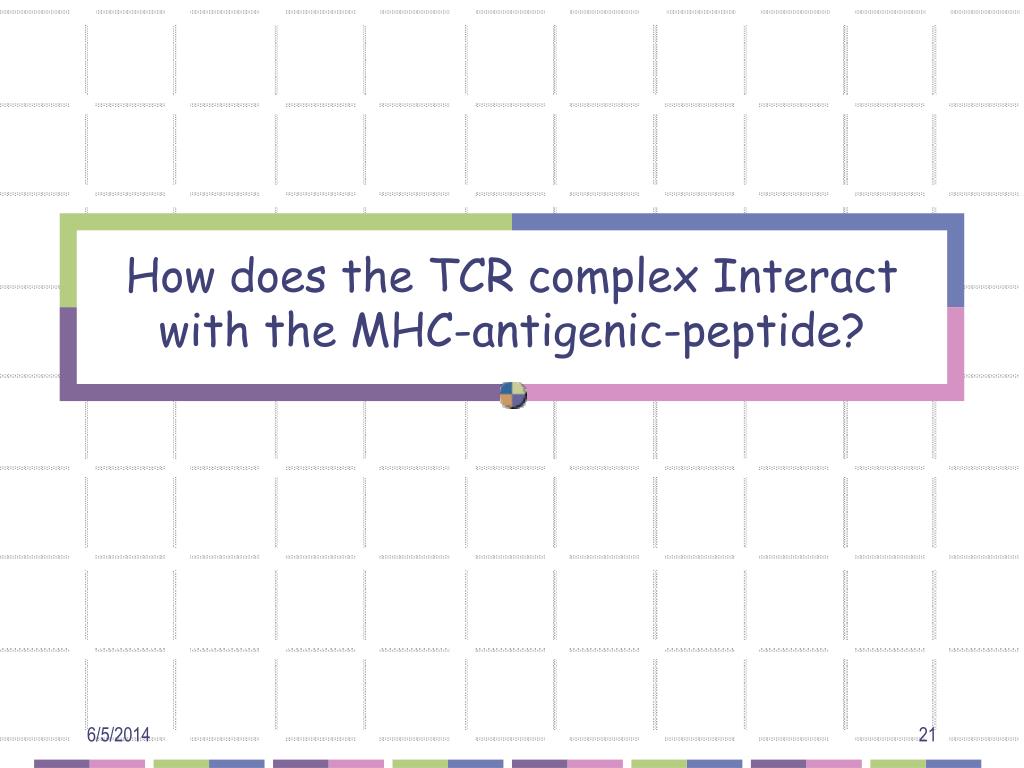 How does the TCR complex Interact with the MHC-antigenic-peptide?

6/5/2014

21